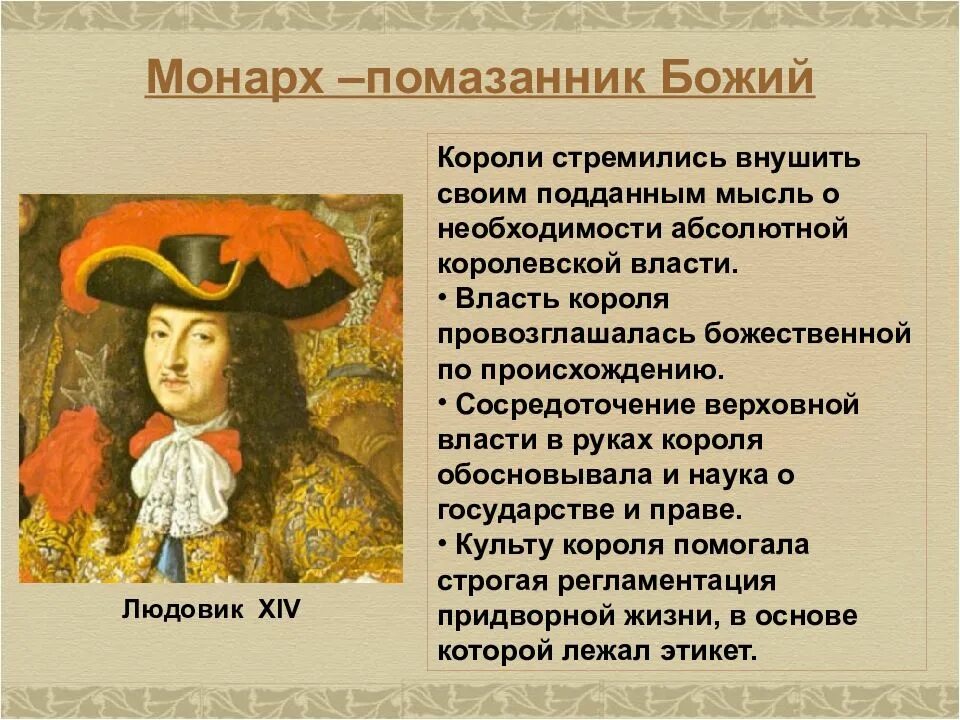 Монарх –помазанник Божий

Людовик XIV

Короли стремились внушить своим подданным мысль о необходимости абсолютной королевской власти.
• Власть короля провозглашалась божественной по происхождению.
• Сосредоточение верховной власти в руках короля обосновывала и наука о государстве и праве.
• Культу короля помогала строгая регламентация придворной жизни, в основе которой лежал этикет.